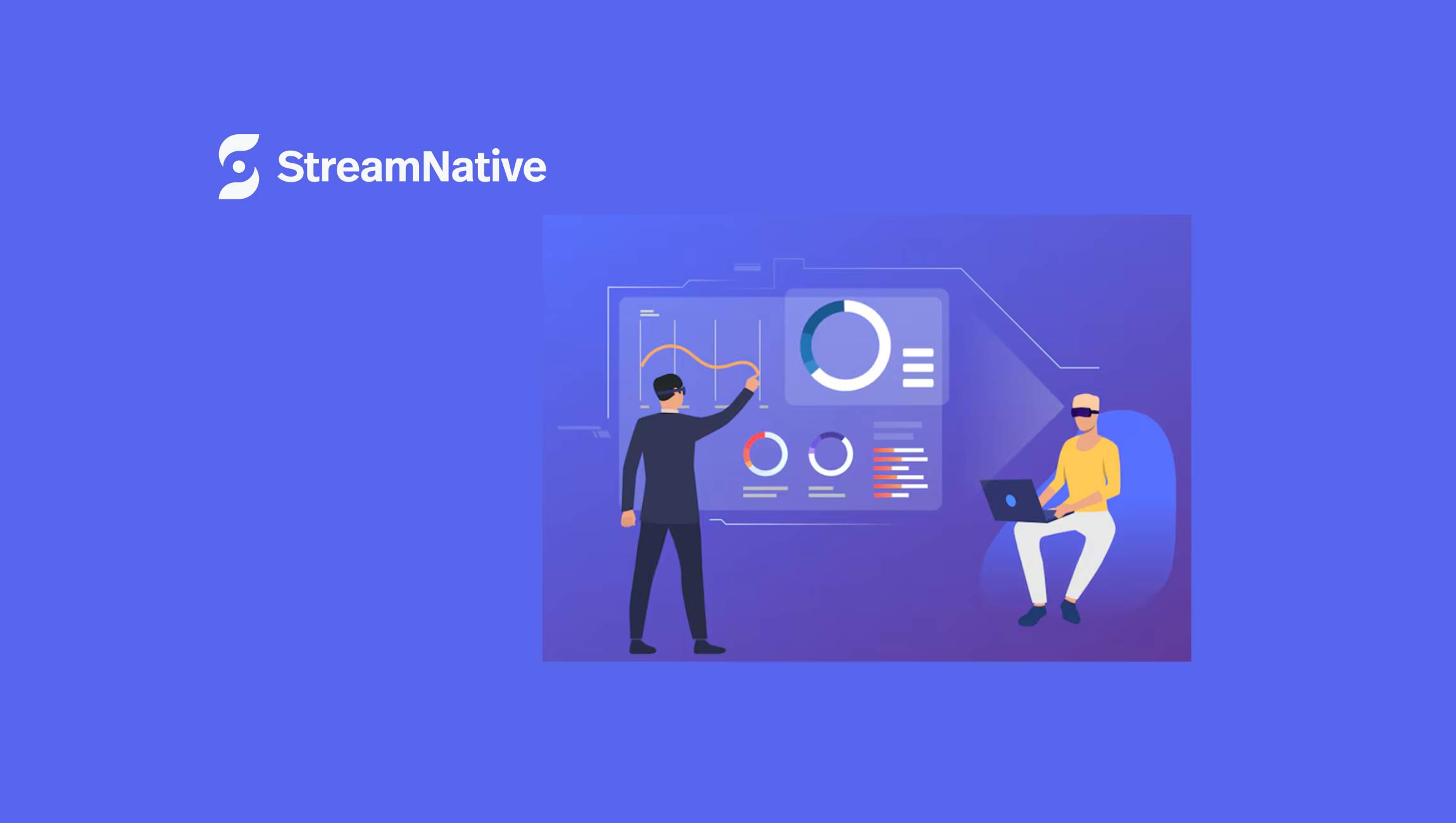 StreamNative